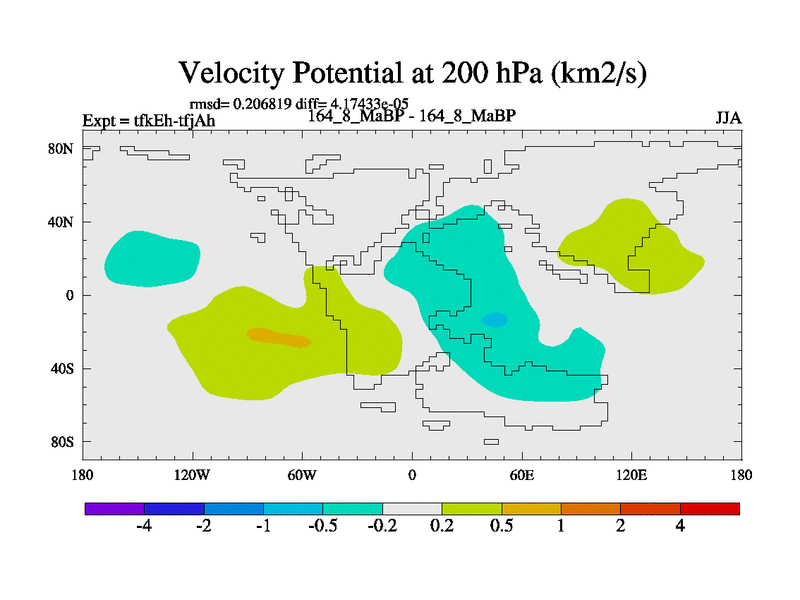 Velocity Potential at 200 hPa (km2/s)

rmsd= 0.206819 diff= 4.17433e-05

Expt = tfkEh-tfjAh

164_8_MaBP - 164_8_MaBP

JJA

80N
40N
0
40S
80S

180 120W 60W 0 60E 120E 180

-4 -2 -1 -0.5 -0.2 0.2 0.5 1 2 4